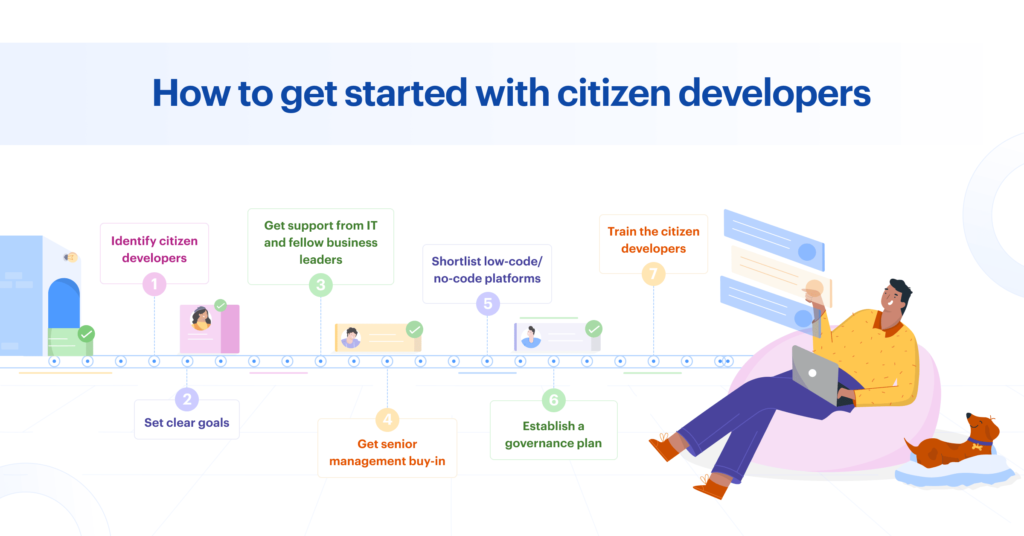 How to get started with citizen developers

Identify citizen developers

1

2

Set clear goals

Get support from IT and fellow business leaders

3

4

Get senior management buy-in

Shortlist low-code/ no-code platforms

5

6

Establish a governance plan

Train the citizen developers

7